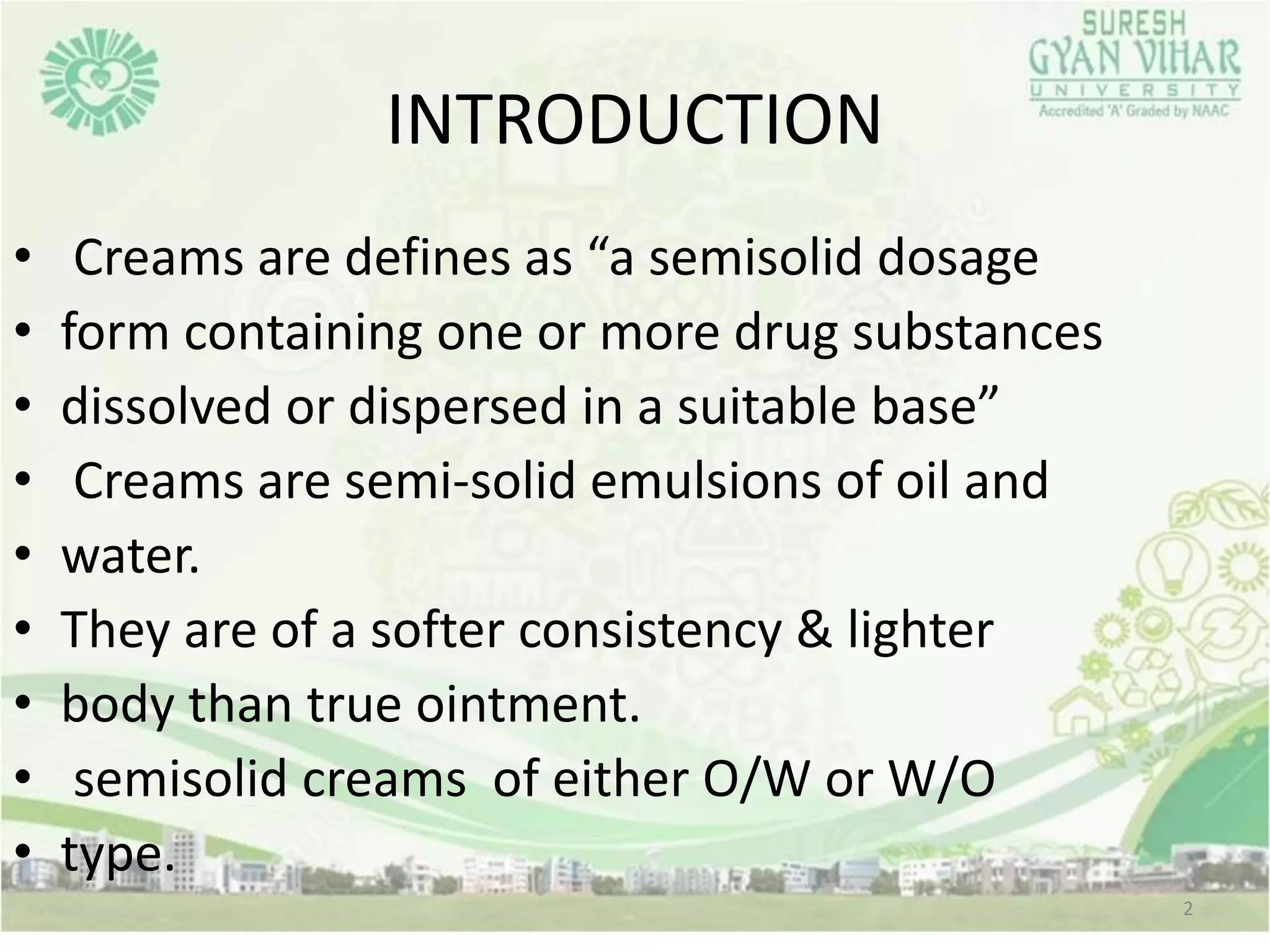 SURESH GYAN VIHAR UNIVERSITY Accredited 'A' Graded by NAAC

INTRODUCTION

• Creams are defines as “a semisolid dosage
• form containing one or more drug substances
• dissolved or dispersed in a suitable base”
• Creams are semi-solid emulsions of oil and
• water.
• They are of a softer consistency & lighter
• body than true ointment.
• semisolid creams of either O/W or W/O
• type.

2